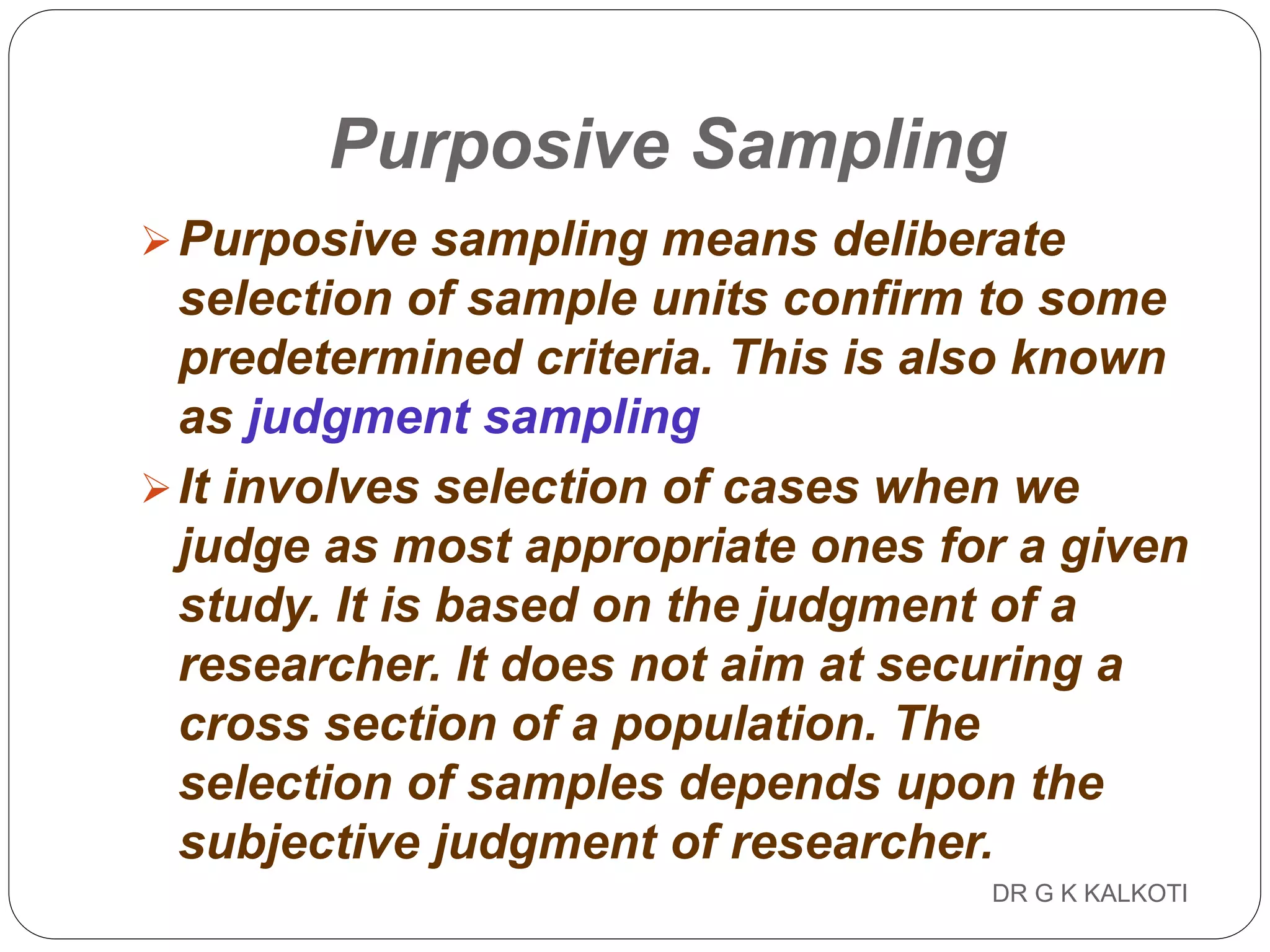 Purposive Sampling

➢ Purposive sampling means deliberate selection of sample units confirm to some predetermined criteria. This is also known as judgment sampling

➢ It involves selection of cases when we judge as most appropriate ones for a given study. It is based on the judgment of a researcher. It does not aim at securing a cross section of a population. The selection of samples depends upon the subjective judgment of researcher.

DR G K KALKOTI